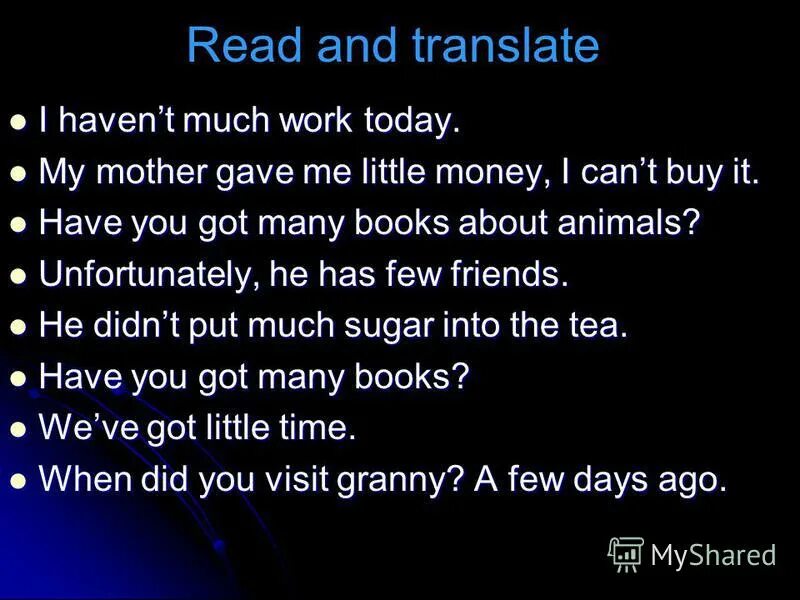 Read and translate

- I haven’t much work today.
- My mother gave me little money, I can’t buy it.
- Have you got many books about animals?
- Unfortunately, he has few friends.
- He didn’t put much sugar into the tea.
- Have you got many books?
- We’ve got little time.
- When did you visit granny? A few days ago.

MyShared